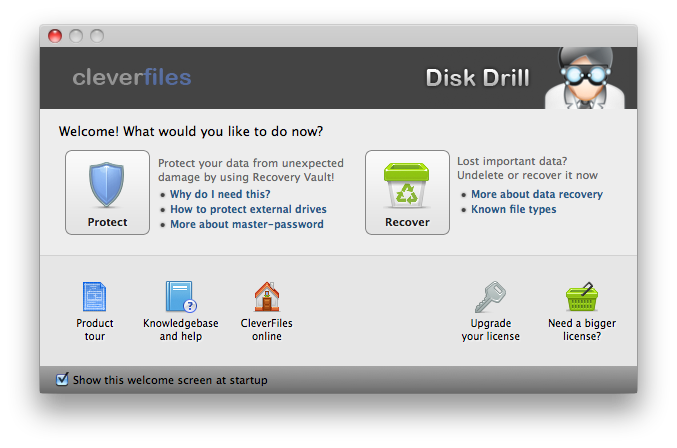 cleverfiles

Disk Drill

Welcome! What would you like to do now?

Protect

Protect your data from unexpected damage by using Recovery Vault!

• Why do I need this?
• How to protect external drives
• More about master-password

Recover

Lost important data? Undelete or recover it now

• More about data recovery
• Known file types

Product tour

Knowledgebase and help

CleverFiles online

Upgrade your license

Need a bigger license?

Show this welcome screen at startup